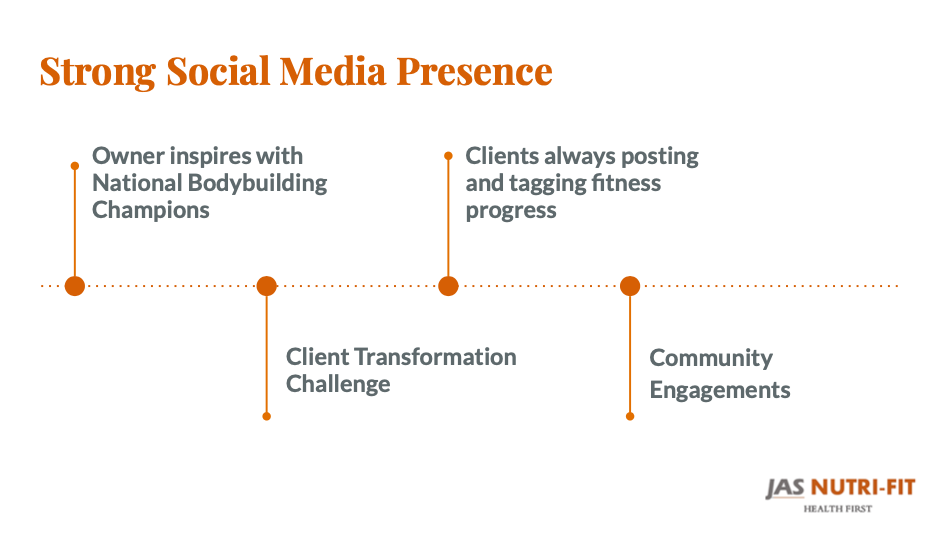 Strong Social Media Presence

Owner inspires with National Bodybuilding Champions

Client Transformation Challenge

Clients always posting and tagging fitness progress

Community Engagements

JAS NUTRI-FIT
HEALTH FIRST